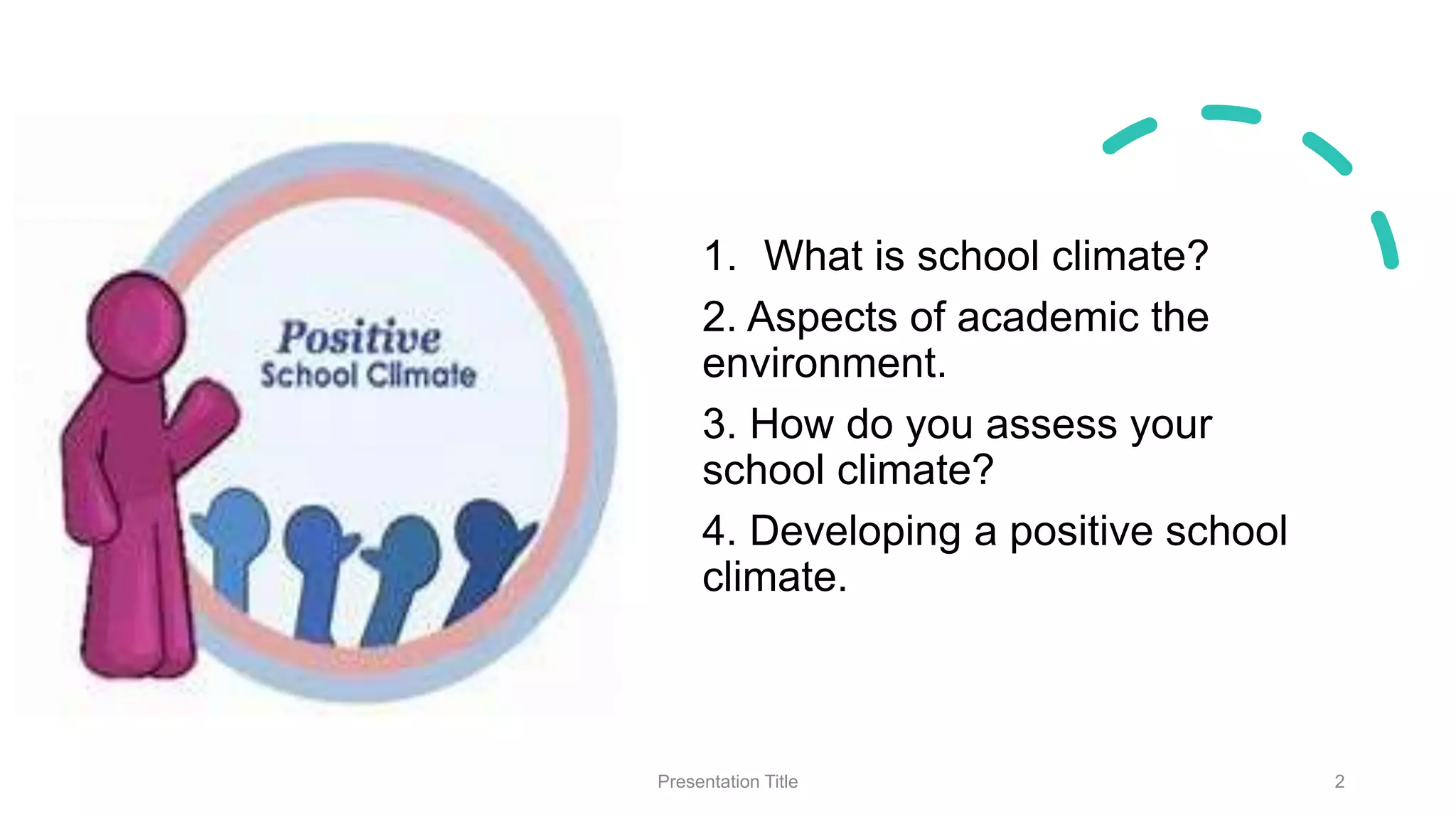 Positive
School Climate

1. What is school climate?

2. Aspects of academic the environment.

3. How do you assess your school climate?

4. Developing a positive school climate.

Presentation Title

2